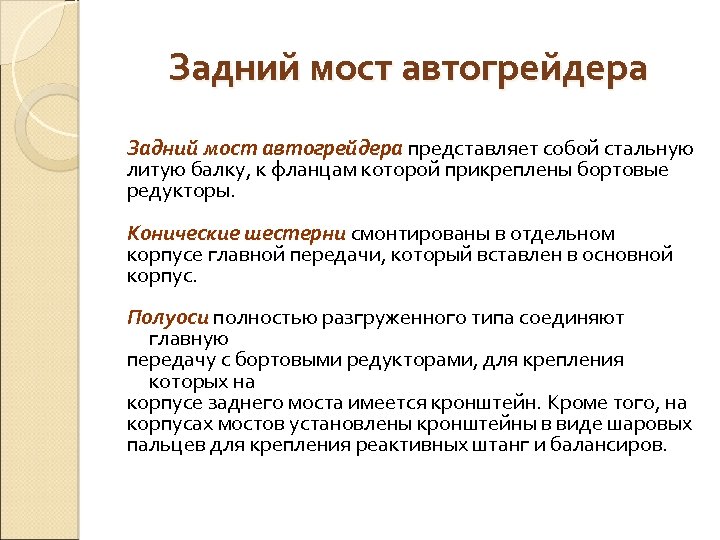 Задний мост автогрейдера

Задний мост автогрейдера представляет собой стальную литую балку, к фланцам которой прикреплены бортовые редукторы.

Конические шестерни смонтированы в отдельном корпусе главной передачи, который вставлен в основной корпус.

Полуоси полностью разгруженного типа соединяют главную передачу с бортовыми редукторами, для крепления которых на корпусе заднего моста имеется кронштейн. Кроме того, на корпусах мостов установлены кронштейны в виде шаровых пальцев для крепления реактивных штанг и балансиров.